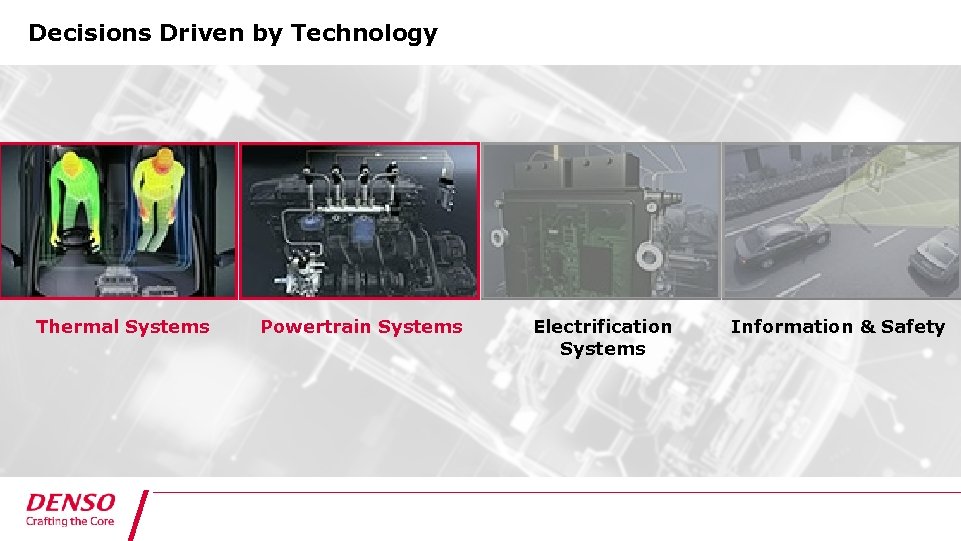 Decisions Driven by Technology

Thermal Systems

Powertrain Systems

Electrification Systems

Information & Safety

DENSO
Crafting the Core